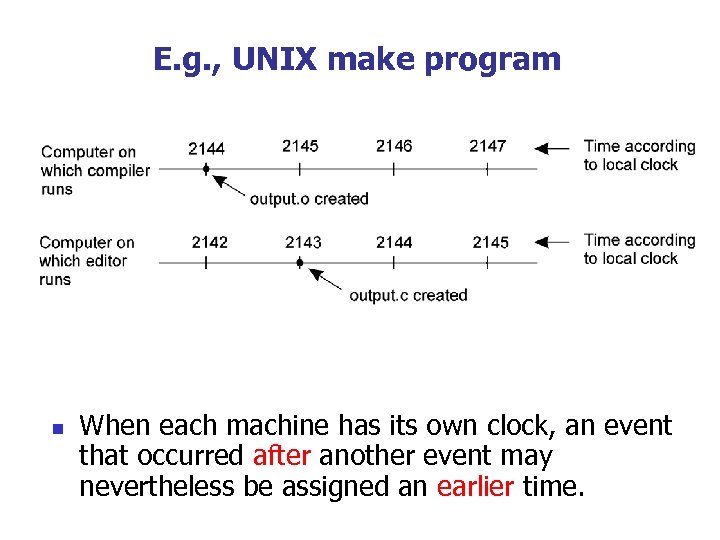 E.g., UNIX make program

Computer on which compiler runs

2144 2145 2146 2147

Time according to local clock

output.o created

Computer on which editor runs

2142 2143 2144 2145

Time according to local clock

output.c created

When each machine has its own clock, an event that occurred after another event may nevertheless be assigned an earlier time.